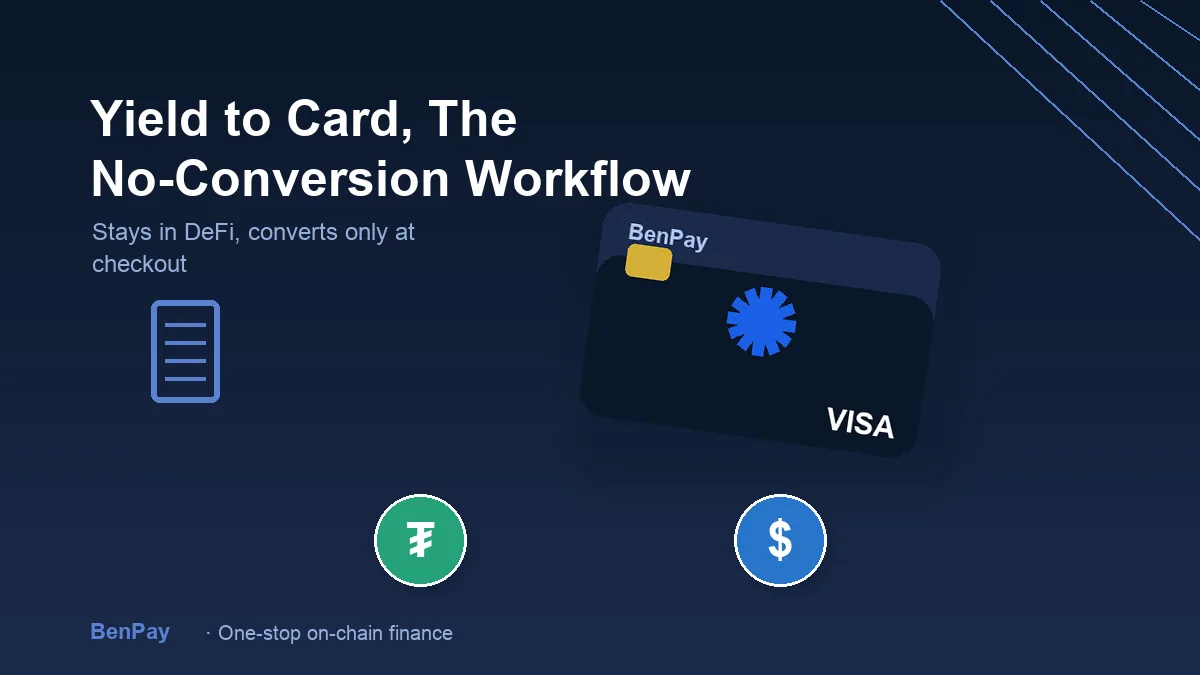 Yield to Card, The No-Conversion Workflow

Stays in DeFi, converts only at checkout

BenPay

VISA

₮

$

BenPay · One-stop on-chain finance